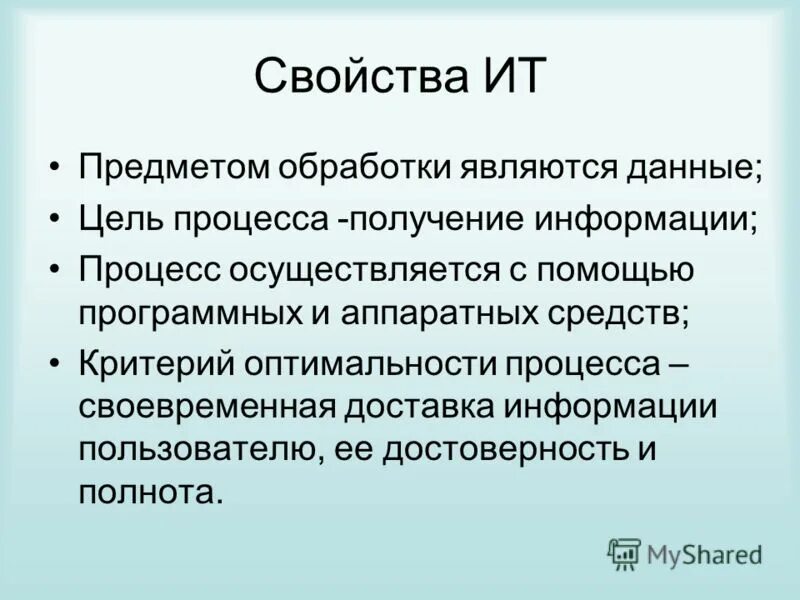 Свойства ИТ

• Предметом обработки являются данные;
• Цель процесса -получение информации;
• Процесс осуществляется с помощью программных и аппаратных средств;
• Критерий оптимальности процесса – своевременная доставка информации пользователю, ее достоверность и полнота.

MyShared